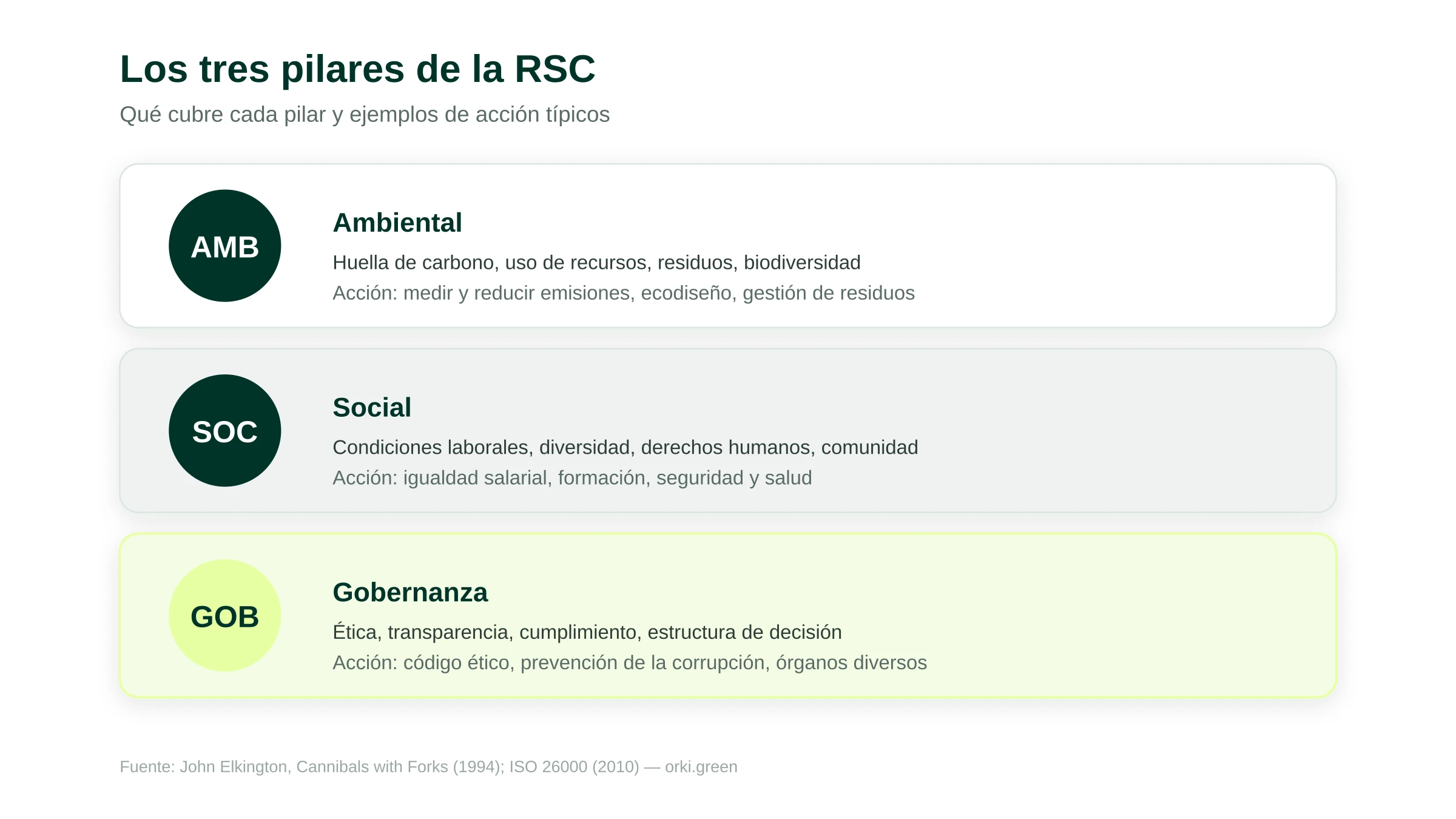 Los tres pilares de la RSC

Qué cubre cada pilar y ejemplos de acción típicos

AMB

Ambiental

Huella de carbono, uso de recursos, residuos, biodiversidad

Acción: medir y reducir emisiones, ecodiseño, gestión de residuos

SOC

Social

Condiciones laborales, diversidad, derechos humanos, comunidad

Acción: igualdad salarial, formación, seguridad y salud

GOB

Gobernanza

Ética, transparencia, cumplimiento, estructura de decisión

Acción: código ético, prevención de la corrupción, órganos diversos

Fuente: John Elkington, Cannibals with Forks (1994); ISO 26000 (2010) — orki.green